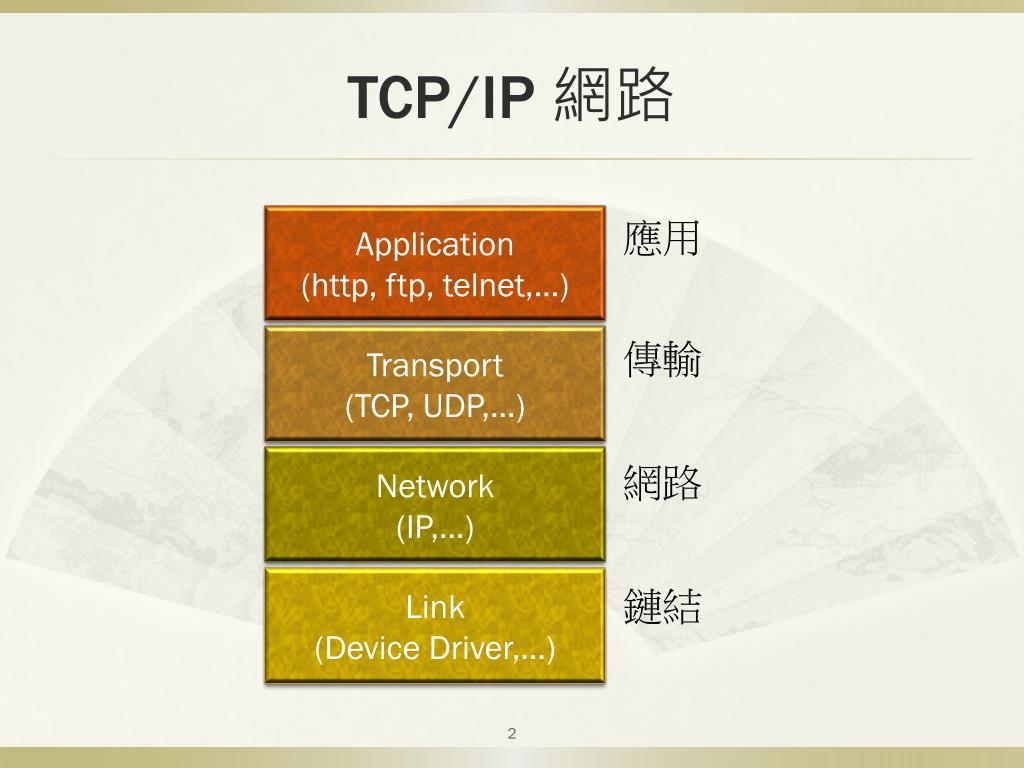 TCP/IP 網路

Application
(http, ftp, telnet,…)

應用

Transport
(TCP, UDP,…)

傳輸

Network
(IP,…)

網路

Link
(Device Driver,…)

鏈結

2